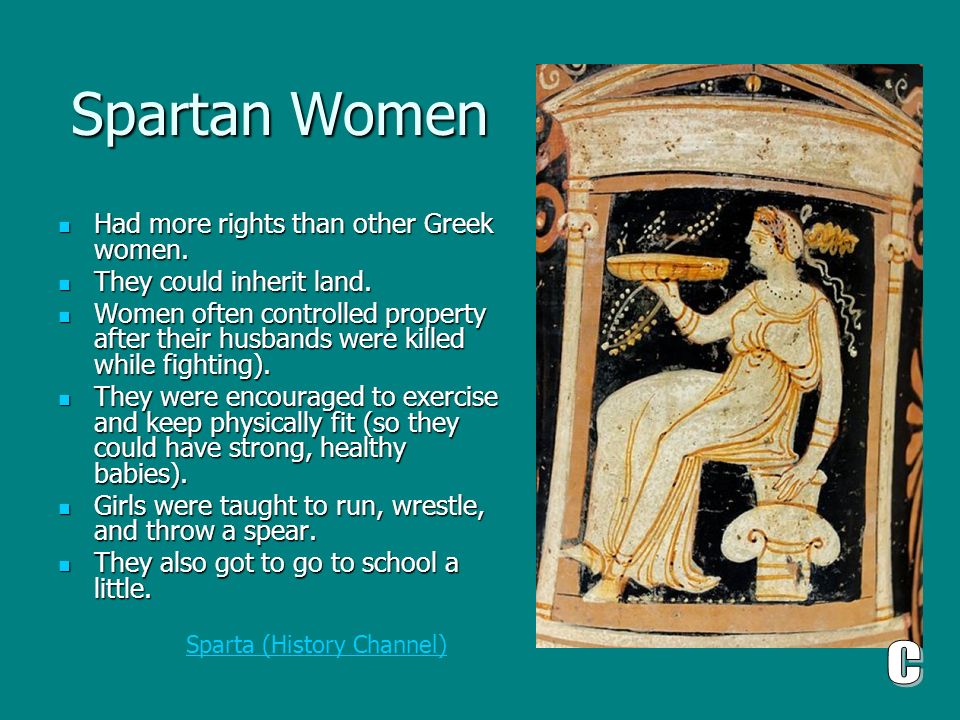 Spartan Women

- Had more rights than other Greek women.
- They could inherit land.
- Women often controlled property after their husbands were killed while fighting).
- They were encouraged to exercise and keep physically fit (so they could have strong, healthy babies).
- Girls were taught to run, wrestle, and throw a spear.
- They also got to go to school a little.

Sparta (History Channel)

C